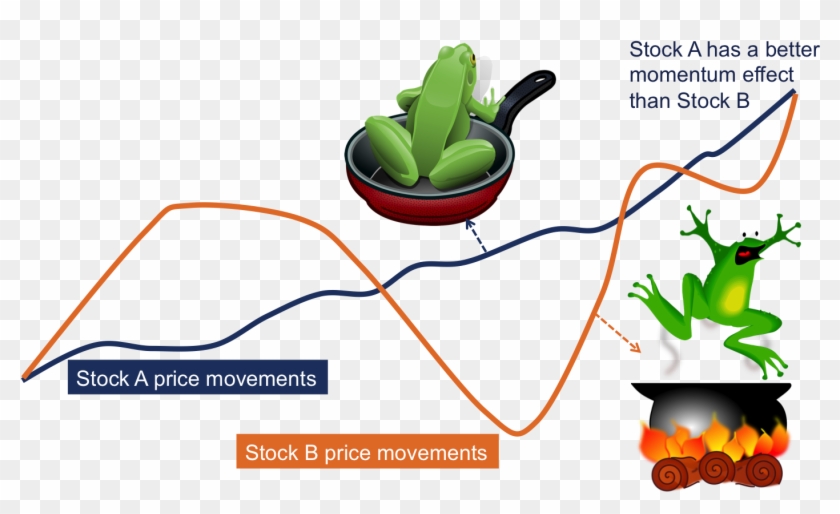 Stock A has a better momentum effect than Stock B

Stock A price movements

Stock B price movements